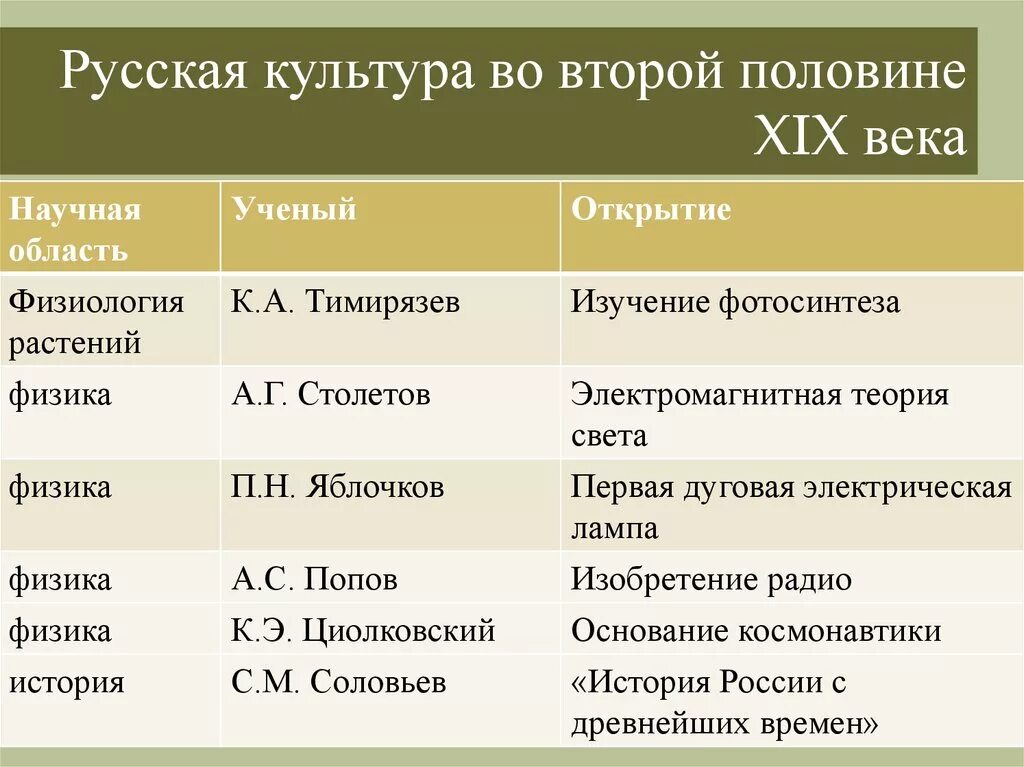 Русская культура во второй половине XIX века

| Научная область | Ученый | Открытие |
|---|---|---|
| Физиология растений | К.А. Тимирязев | Изучение фотосинтеза |
| физика | А.Г. Столетов | Электромагнитная теория света |
| физика | П.Н. Яблочков | Первая дуговая электрическая лампа |
| физика | А.С. Попов | Изобретение радио |
| физика | К.Э. Циолковский | Основание космонавтики |
| история | С.М. Соловьев | «История России с древнейших времен» |